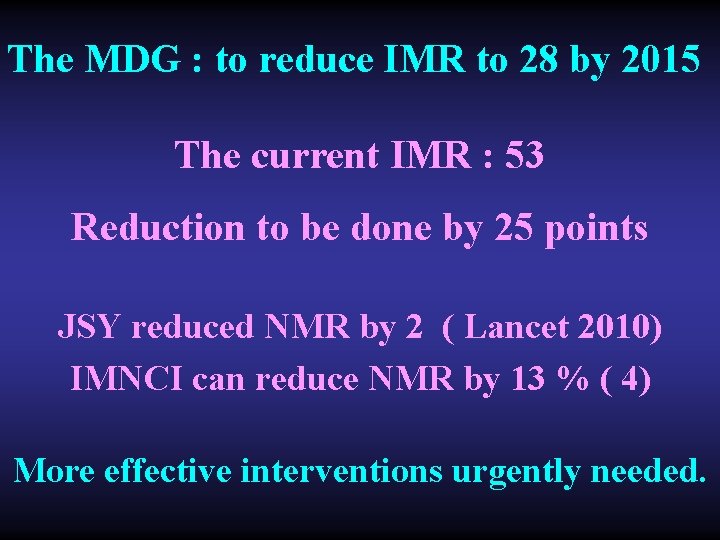 The MDG : to reduce IMR to 28 by 2015

The current IMR : 53

Reduction to be done by 25 points

JSY reduced NMR by 2 ( Lancet 2010)

IMNCI can reduce NMR by 13 % ( 4)

More effective interventions urgently needed.